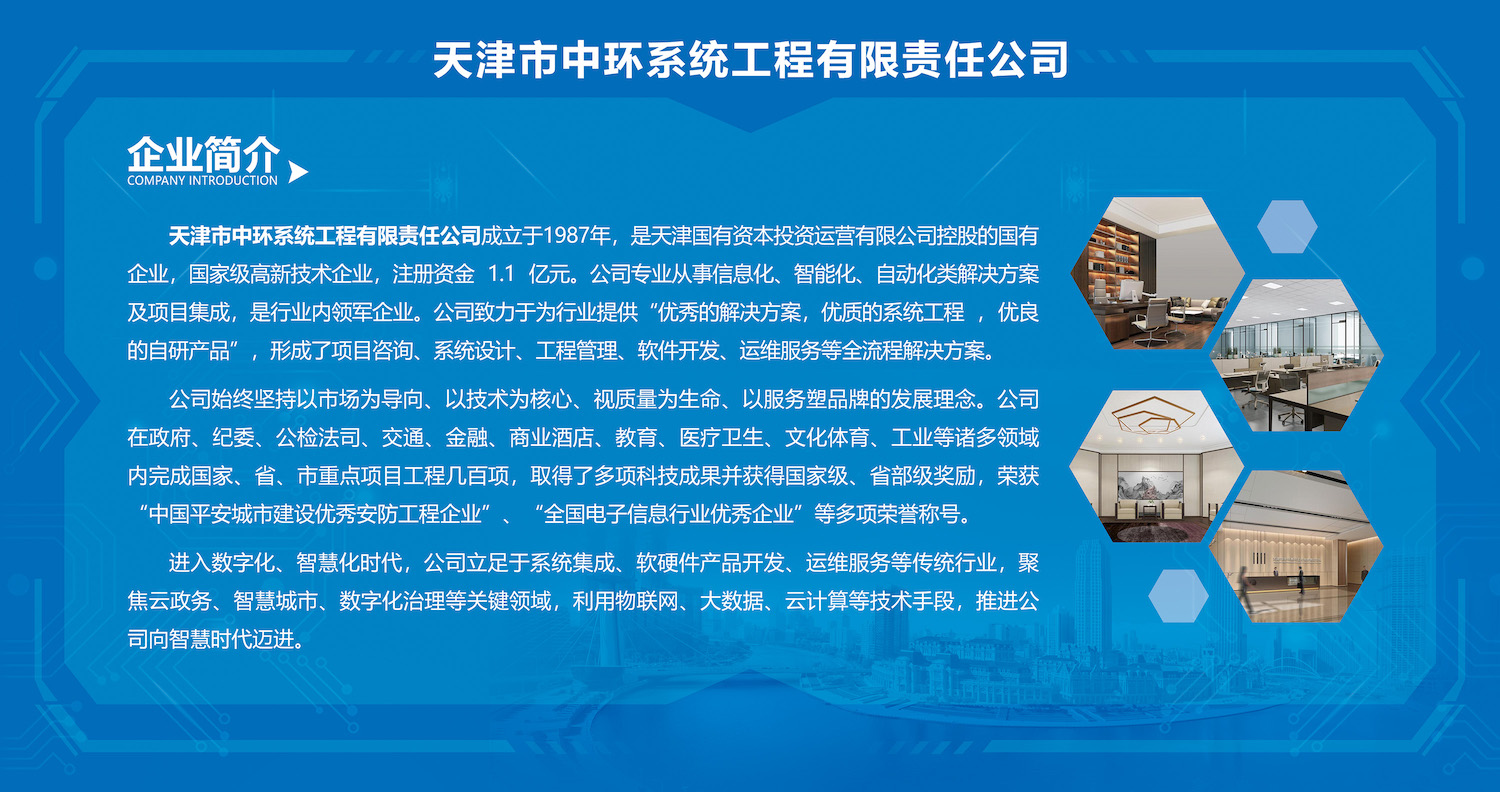 天津市中环系统工程有限责任公司

企业简介
COMPANY INTRODUCTION

天津市中环系统工程有限责任公司成立于1987年，是天津国有资本投资运营有限公司控股的国有企业，国家级高新技术企业，注册资金 1.1 亿元。公司专业从事信息化、智能化、自动化类解决方案及项目集成，是行业内领军企业。公司致力于为行业提供“优秀的解决方案，优质的系统工程 ，优良的自研产品”，形成了项目咨询、系统设计、工程管理、软件开发、运维服务等全流程解决方案。

公司始终坚持以市场为导向、以技术为核心、视质量为生命、以服务塑品牌的发展理念。公司在政府、纪委、公检法司、交通、金融、商业酒店、教育、医疗卫生、文化体育、工业等诸多领域内完成国家、省、市重点项目工程几百项，取得了多项科技成果并获得国家级、省部级奖励，荣获“中国平安城市建设优秀安防工程企业”、“全国电子信息行业优秀企业”等多项荣誉称号。

进入数字化、智慧化时代，公司立足于系统集成、软硬件产品开发、运维服务等传统行业，聚焦云政务、智慧城市、数字化治理等关键领域，利用物联网、大数据、云计算等技术手段，推进公司向智慧时代迈进。